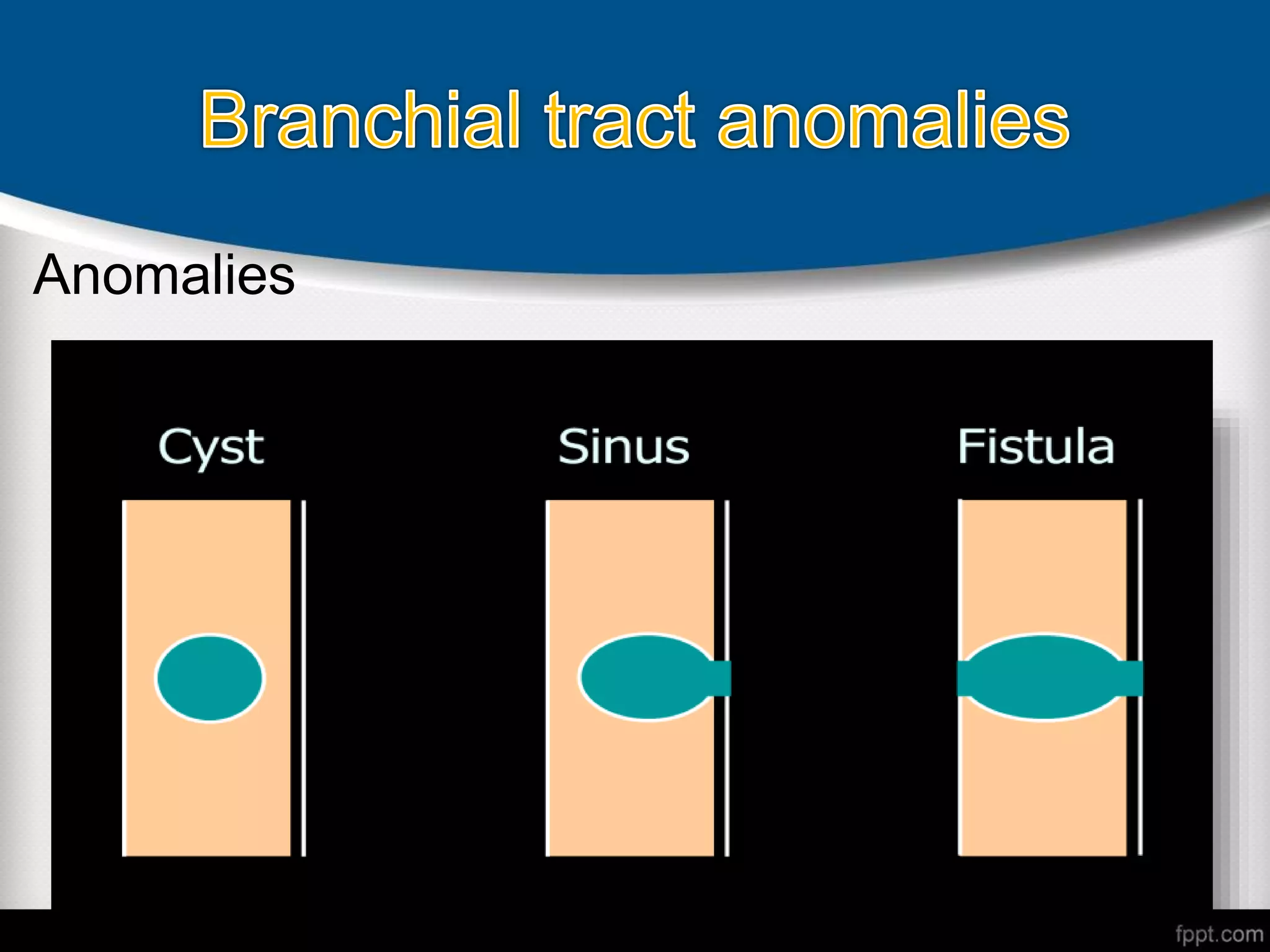 Branchial tract anomalies

Anomalies

Cyst

Sinus

Fistula

fppt.com